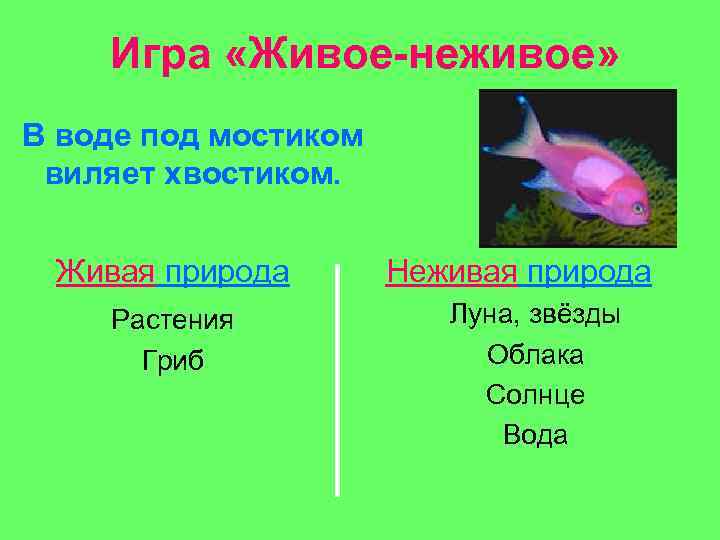 Игра «Живое-неживое»

В воде под мостиком виляет хвостиком.

Живая природа

Растения

Гриб

Неживая природа

Луна, звёзды

Облака

Солнце

Вода